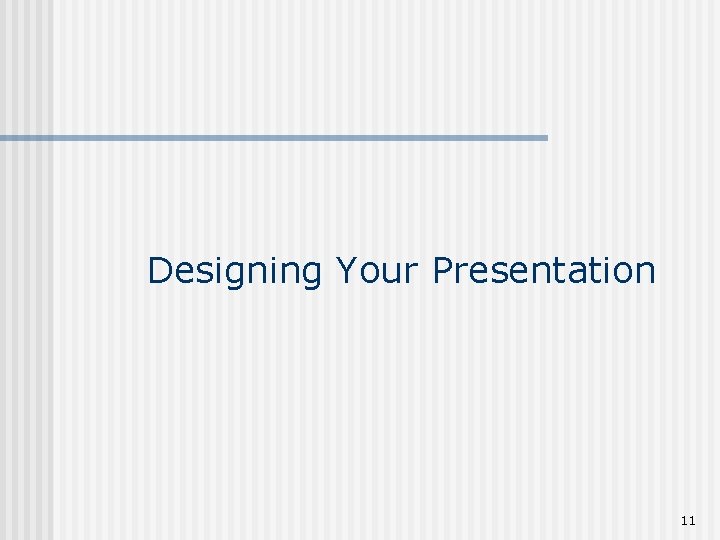 Designing Your Presentation

11